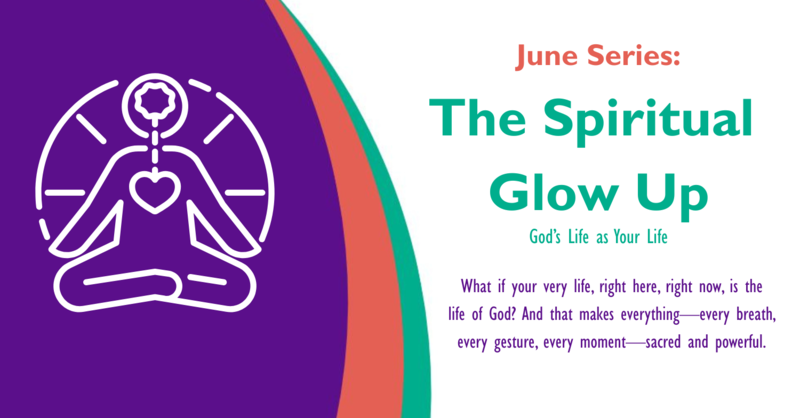 June Series:

The Spiritual Glow Up

God's Life as Your Life

What if your very life, right here, right now, is the life of God? And that makes everything—every breath, every gesture, every moment—sacred and powerful.